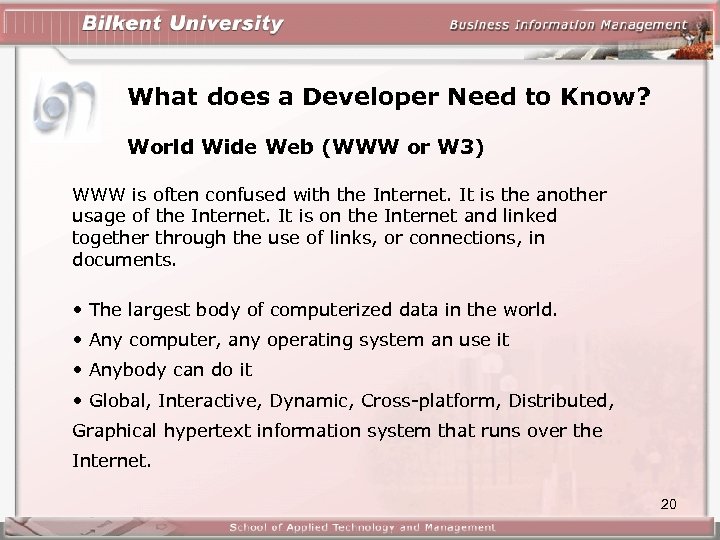 Bilkent University

Business Information Management

What does a Developer Need to Know?

World Wide Web (WWW or W3)

WWW is often confused with the Internet. It is the another usage of the Internet. It is on the Internet and linked together through the use of links, or connections, in documents.

• The largest body of computerized data in the world.

• Any computer, any operating system an use it

• Anybody can do it

• Global, Interactive, Dynamic, Cross-platform, Distributed, Graphical hypertext information system that runs over the Internet.

20

School of Applied Technology and Management